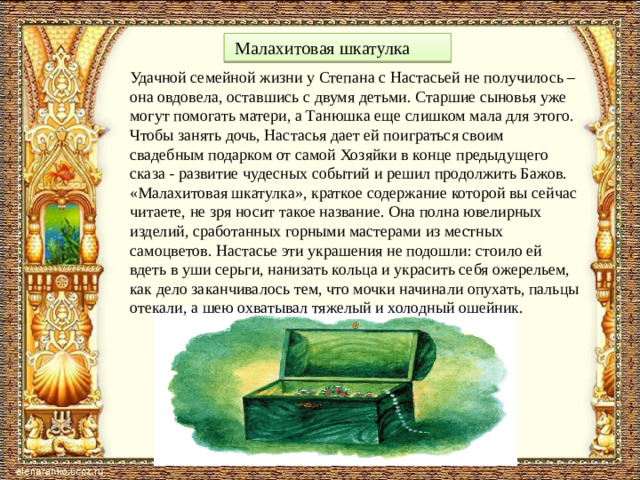 Малахитовая шкатулка

Удачной семейной жизни у Степана с Настасьей не получилось – она овдовела, оставшись с двумя детьми. Старшие сыновья уже могут помогать матери, а Танюшка еще слишком мала для этого. Чтобы занять дочь, Настасья дает ей поиграться своим свадебным подарком от самой Хозяйки в конце предыдущего сказа - развитие чудесных событий и решил продолжить Бажов. «Малахитовая шкатулка», краткое содержание которой вы сейчас читаете, не зря носит такое название. Она полна ювелирных изделий, сработанных горными мастерами из местных самоцветов. Настасье эти украшения не подошли: стоило ей вдеть в уши серьги, нанизать кольца и украсить себя ожерельем, как дело заканчивалось тем, что мочки начинали опухать, пальцы отекали, а шею охватывал тяжелый и холодный ошейник.

elenaranko.ucoz.ru